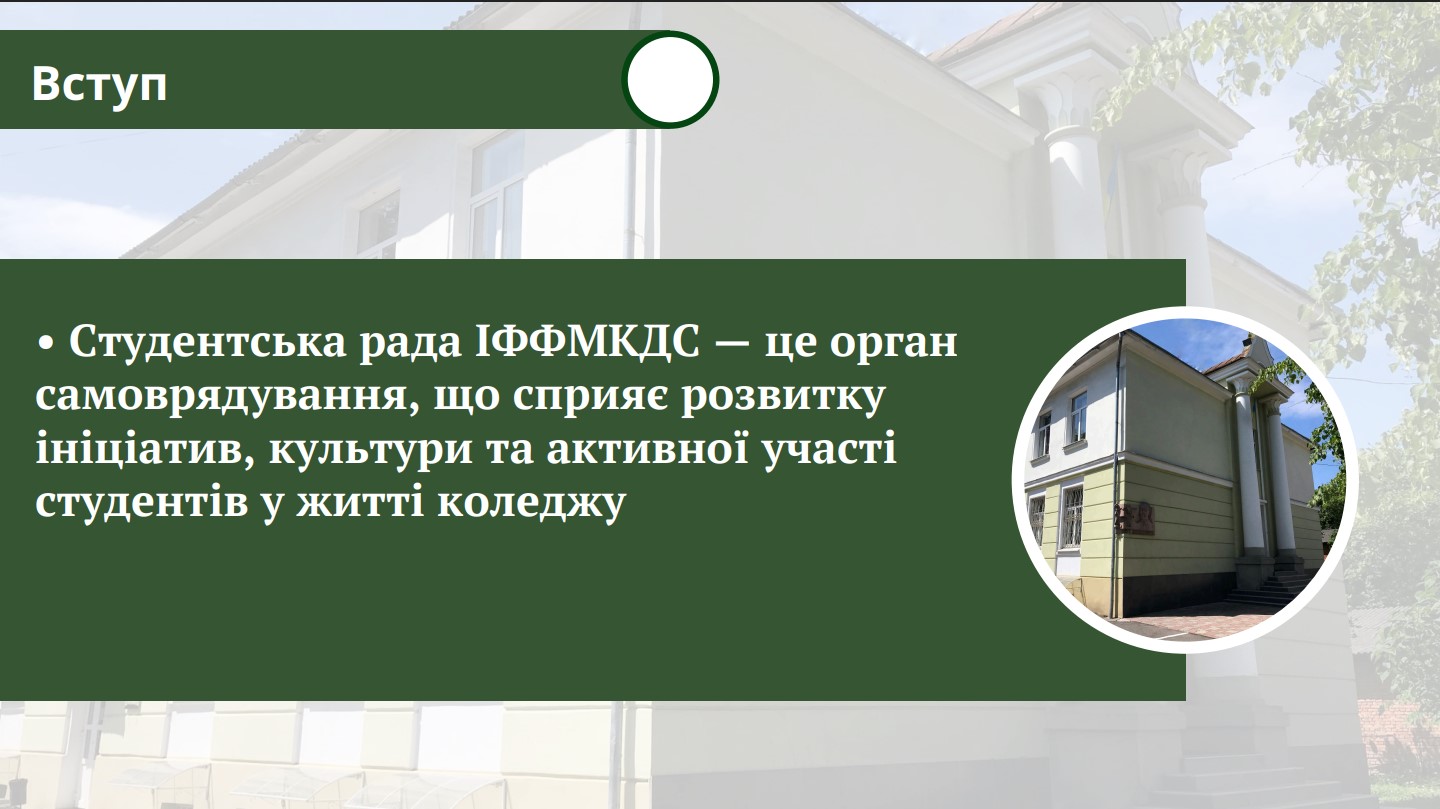 Вступ

• Студентська рада ІФФМКДС — це орган самоврядування, що сприяє розвитку ініціатив, культури та активної участі студентів у житті коледжу